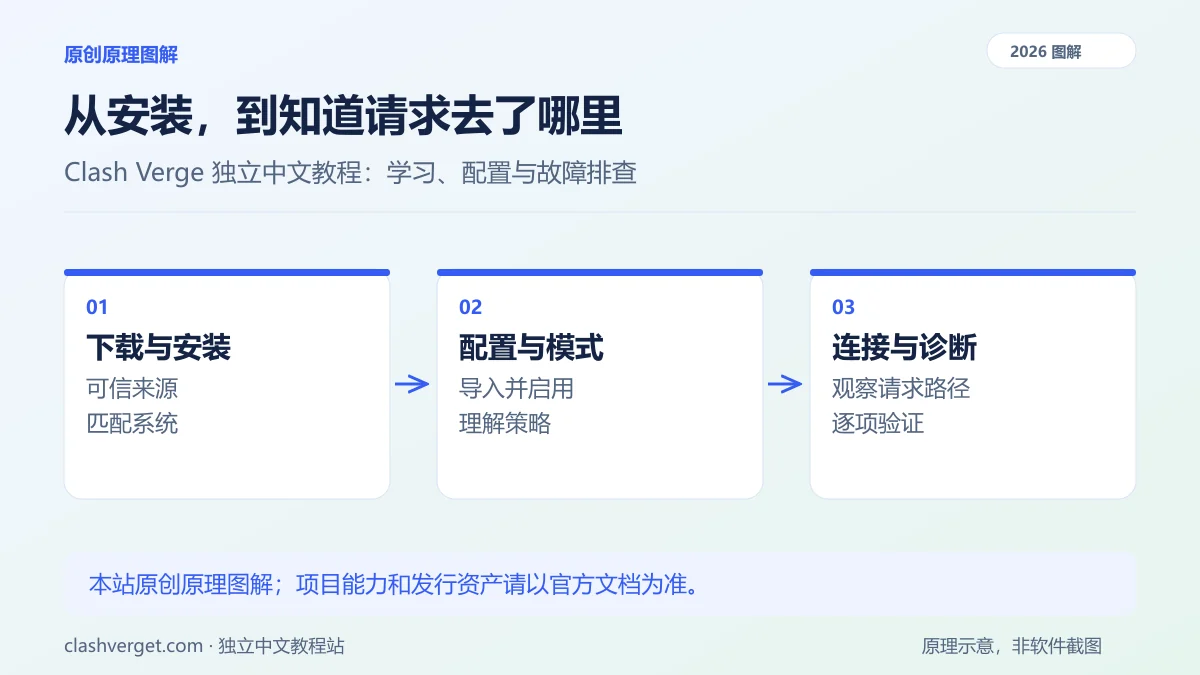 原创原理图解

2026 图解

从安装，到知道请求去了哪里

Clash Verge 独立中文教程：学习、配置与故障排查

01
下载与安装
可信来源
匹配系统

→

02
配置与模式
导入并启用
理解策略

→

03
连接与诊断
观察请求路径
逐项验证

本站原创原理图解；项目能力和发行资产请以官方文档为准。

clashverget.com · 独立中文教程站

原理示意，非软件截图